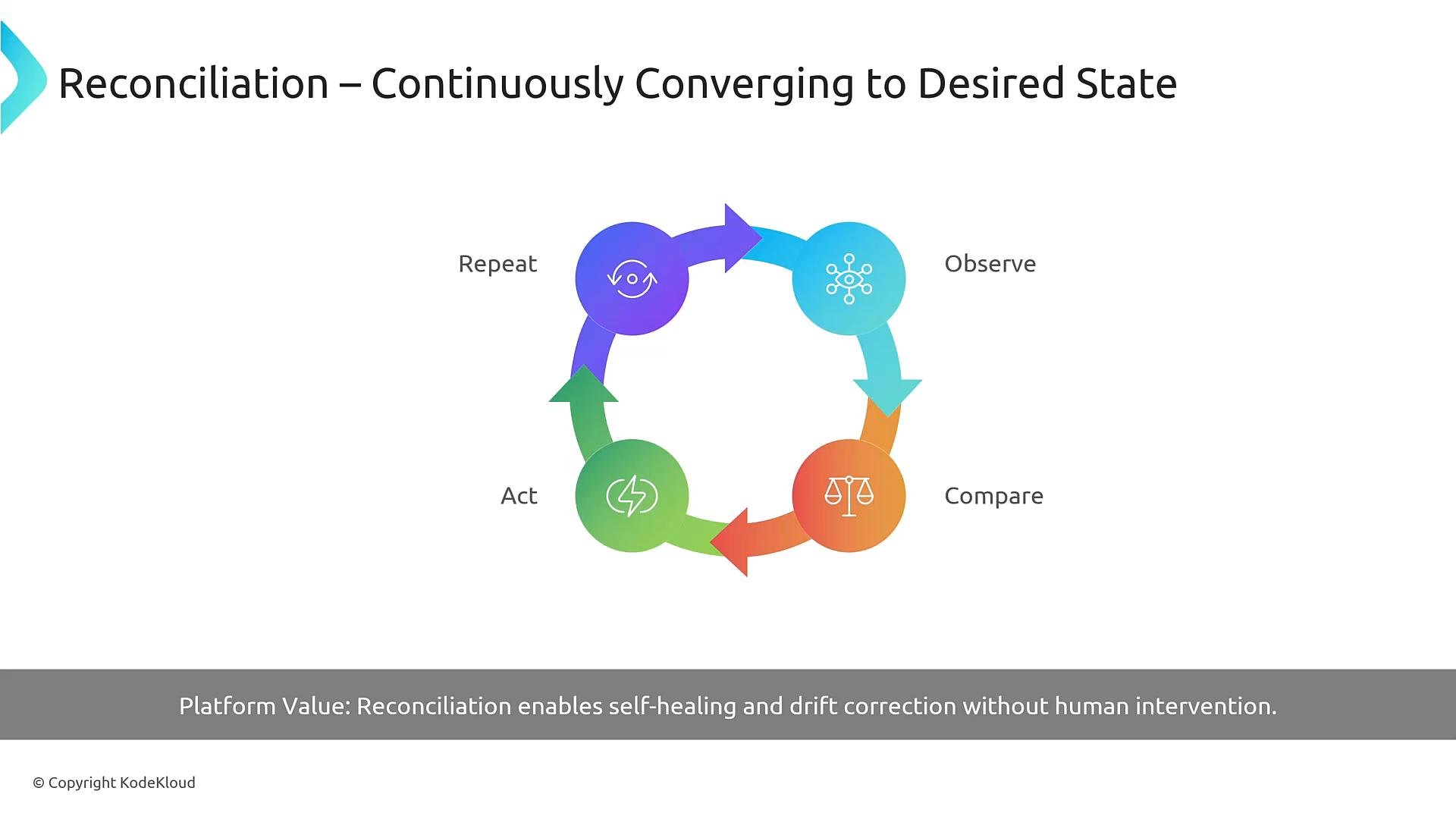 Reconciliation – Continuously Converging to Desired State

Repeat

Observe

Act

Compare

Platform Value: Reconciliation enables self-healing and drift correction without human intervention.

© Copyright KodeKloud